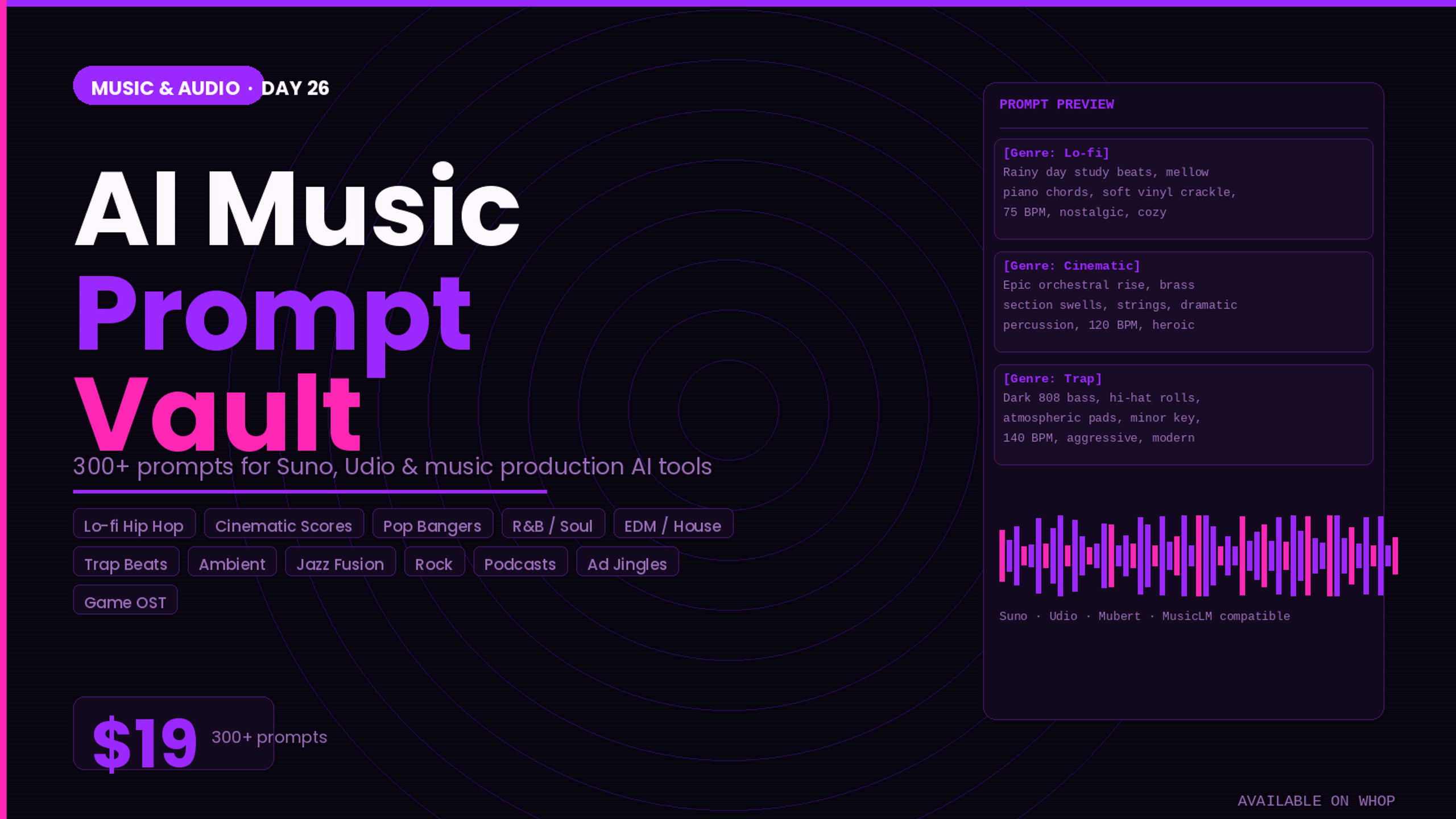 MUSIC & AUDIO · DAY 26

AI Music
Prompt
Vault

300+ prompts for Suno, Udio & music production AI tools

Lo-fi Hip Hop
Cinematic Scores
Pop Bangers
R&B / Soul
EDM / House
Trap Beats
Ambient
Jazz Fusion
Rock
Podcasts
Ad Jingles
Game OST

$19 300+ prompts

PROMPT PREVIEW

[Genre: Lo-fi]
Rainy day study beats, mellow piano chords, soft vinyl crackle, 75 BPM, nostalgic, cozy

[Genre: Cinematic]
Epic orchestral rise, brass section swells, strings, dramatic percussion, 120 BPM, heroic

[Genre: Trap]
Dark 808 bass, hi-hat rolls, atmospheric pads, minor key, 140 BPM, aggressive, modern

Suno · Udio · Mubert · MusicLM compatible

AVAILABLE ON WHOP